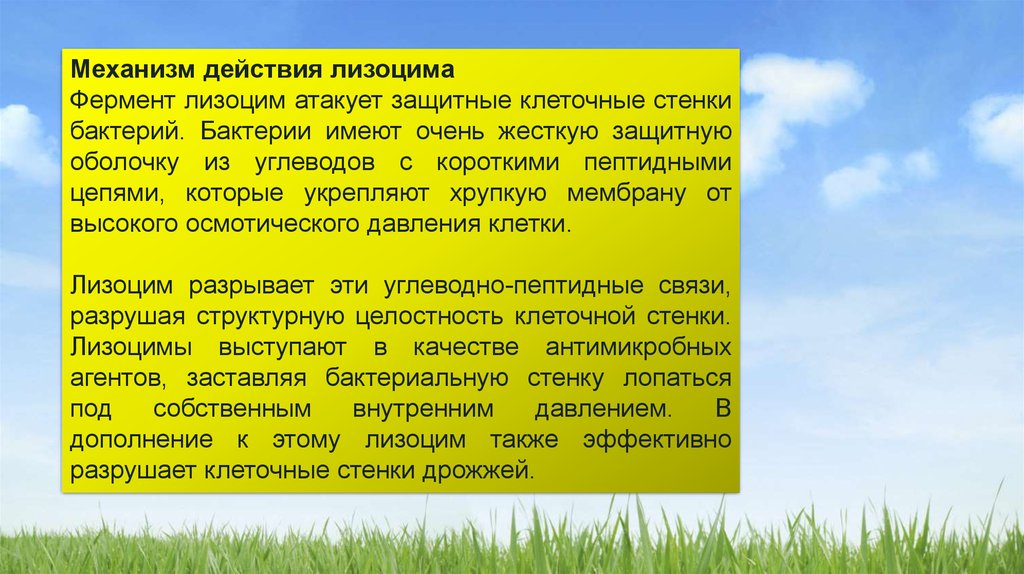 Механизм действия лизоцима
Фермент лизоцим атакует защитные клеточные стенки бактерий. Бактерии имеют очень жесткую защитную оболочку из углеводов с короткими пептидными цепями, которые укрепляют хрупкую мембрану от высокого осмотического давления клетки.

Лизоцим разрывает эти углеводно-пептидные связи, разрушая структурную целостность клеточной стенки. Лизоцимы выступают в качестве антимикробных агентов, заставляя бактериальную стенку лопаться под собственным внутренним давлением. В дополнение к этому лизоцим также эффективно разрушает клеточные стенки дрожжей.